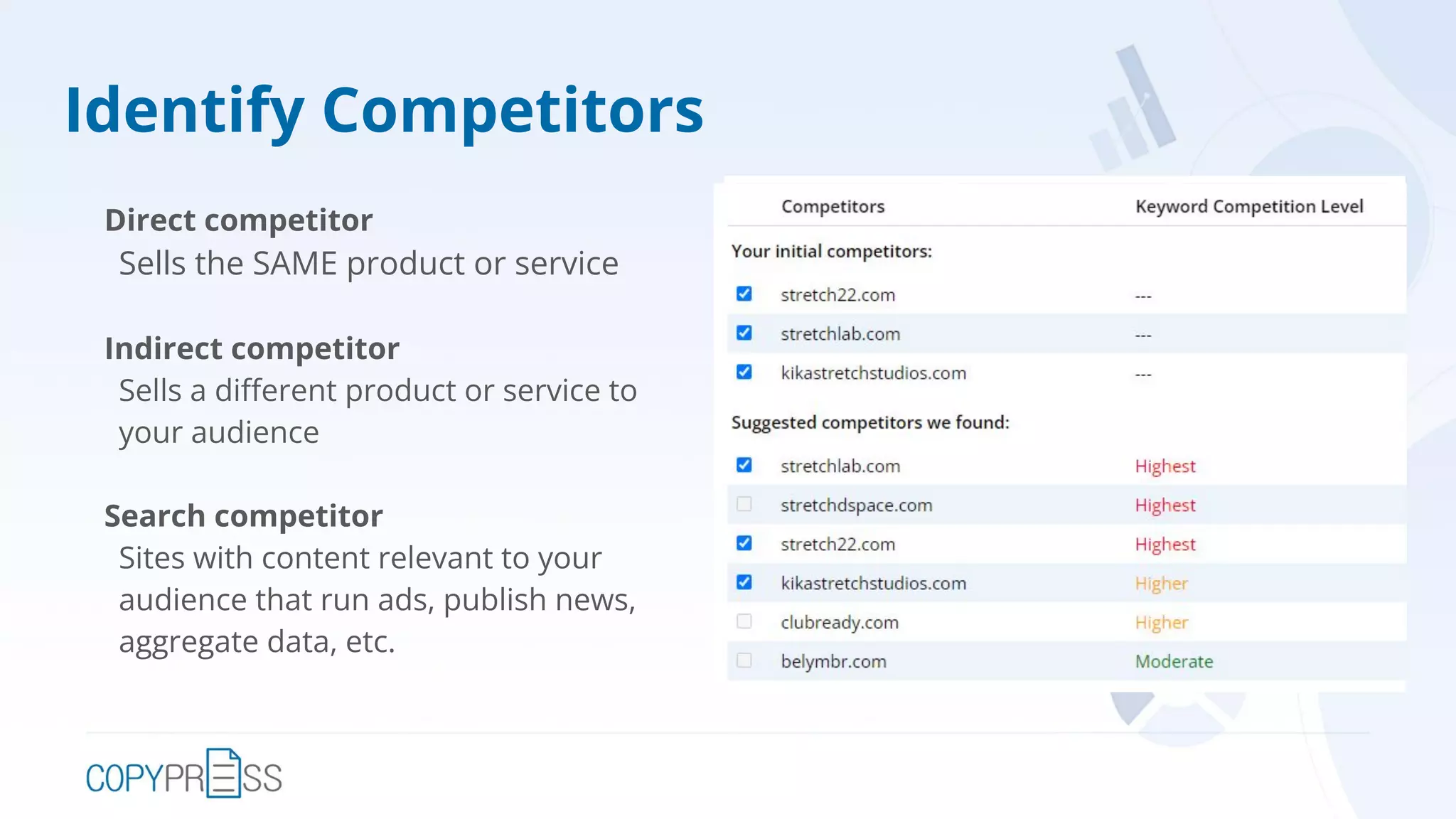 Identify Competitors

Direct competitor
Sells the SAME product or service

Indirect competitor
Sells a different product or service to your audience

Search competitor
Sites with content relevant to your audience that run ads, publish news, aggregate data, etc.

| Competitors | Keyword Competition Level |
|---|---|
| Your initial competitors: | |
| stretch22.com | --- |
| stretchlab.com | --- |
| kikastretchstudios.com | --- |
| Suggested competitors we found: | |
| stretchlab.com | Highest |
| stretchdspace.com | Highest |
| stretch22.com | Highest |
| kikastretchstudios.com | Higher |
| clubready.com | Higher |
| belymbr.com | Moderate |

COPYPRESS